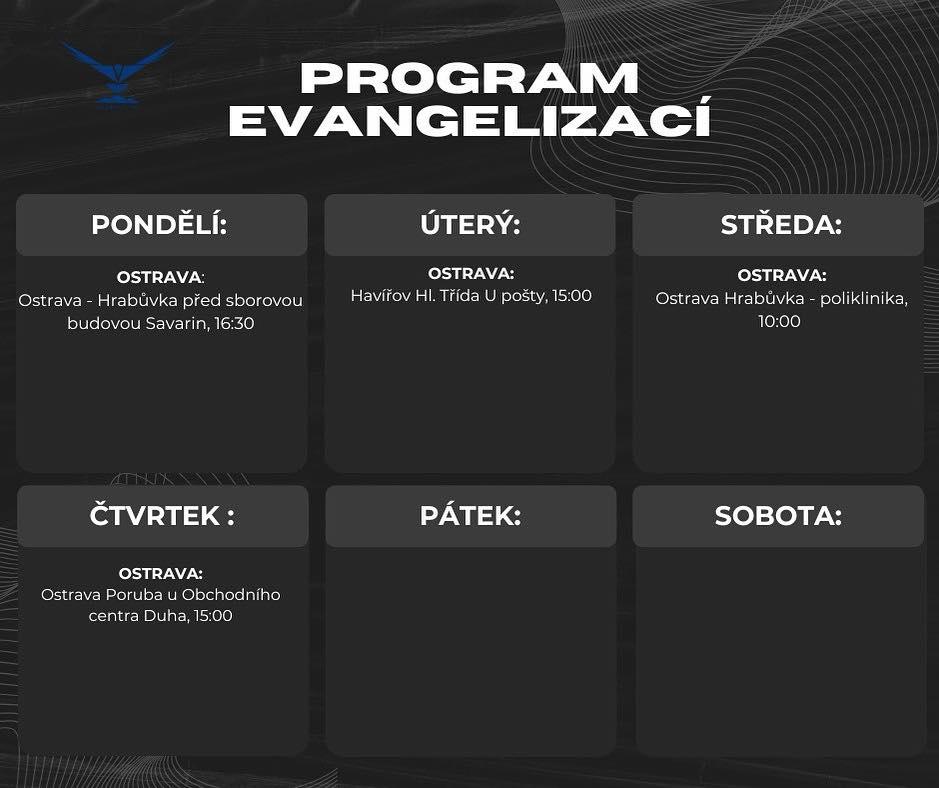 PROGRAM EVANGELIZACÍ

PONDĚLÍ:

OSTRAVA:
Ostrava - Hrabůvka před sborovou budovou Savarin, 16:30

ÚTERÝ:

OSTRAVA:
Havířov Hl. Třída U pošty, 15:00

STŘEDA:

OSTRAVA:
Ostrava Hrabůvka - poliklinika, 10:00

ČTVRTEK :

OSTRAVA:
Ostrava Poruba u Obchodního centra Duha, 15:00

PÁTEK:

SOBOTA: